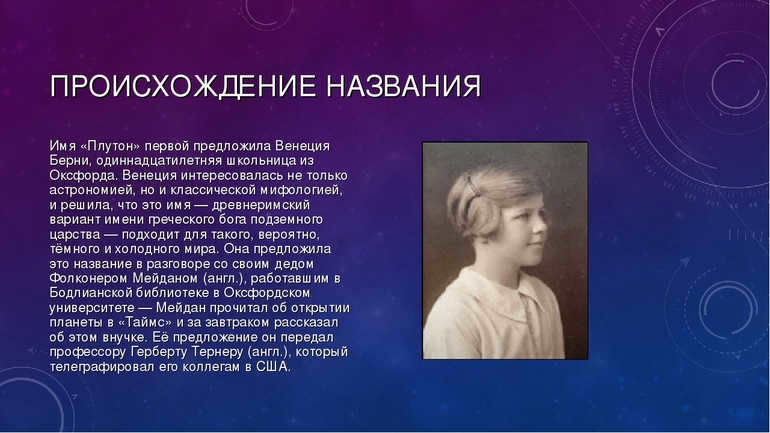 ПРОИСХОЖДЕНИЕ НАЗВАНИЯ

Имя «Плутон» первой предложила Венеция Берни, одиннадцатилетняя школьница из Оксфорда. Венеция интересовалась не только астрономией, но и классической мифологией, и решила, что это имя — древнеримский вариант имени греческого бога подземного царства — подходит для такого, вероятно, тёмного и холодного мира. Она предложила это название в разговоре со своим дедом Фолконером Мейданом (англ.), работавшим в Бодлианской библиотеке в Оксфордском университете — Мейдан прочитал об открытии планеты в «Таймс» и за завтраком рассказал об этом внучке. Её предложение он передал профессору Герберту Тернеру (англ.), который телеграфировал его коллегам в США.